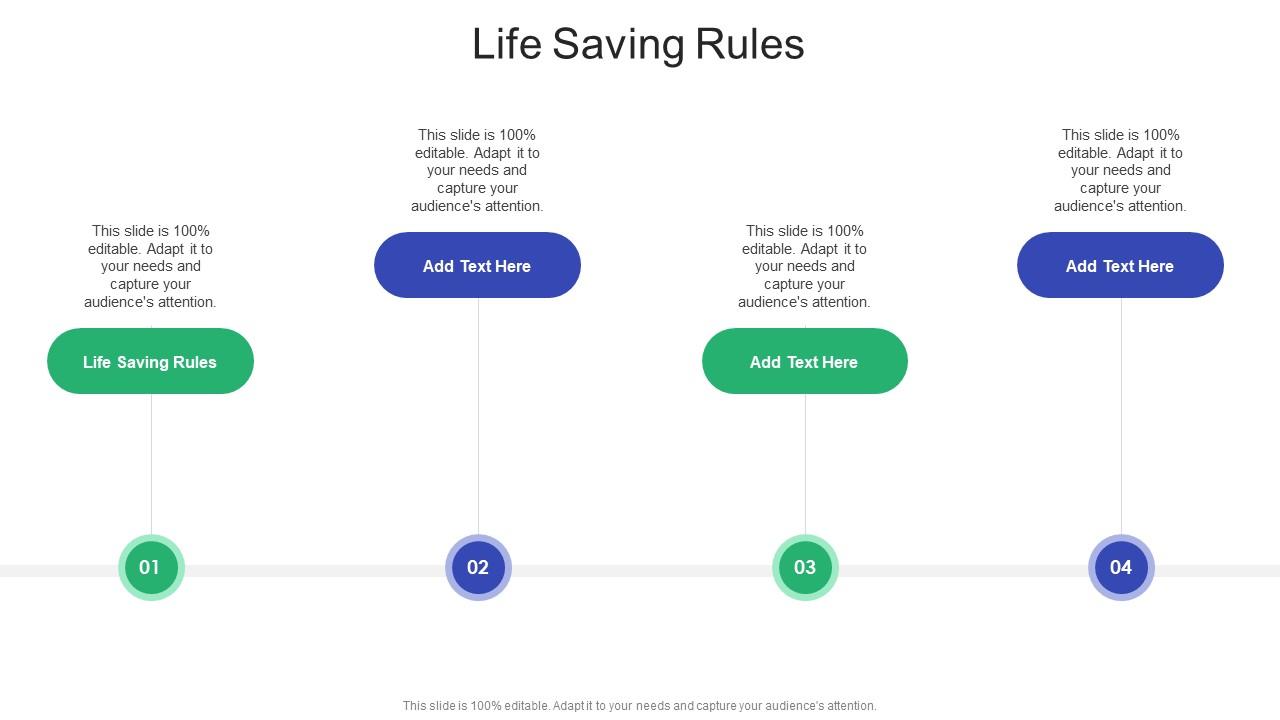 Life Saving Rules

This slide is 100% editable. Adapt it to your needs and capture your audience's attention.

Life Saving Rules

01

This slide is 100% editable. Adapt it to your needs and capture your audience's attention.

Add Text Here

02

This slide is 100% editable. Adapt it to your needs and capture your audience's attention.

Add Text Here

03

This slide is 100% editable. Adapt it to your needs and capture your audience's attention.

Add Text Here

04

This slide is 100% editable. Adapt it to your needs and capture your audience's attention.